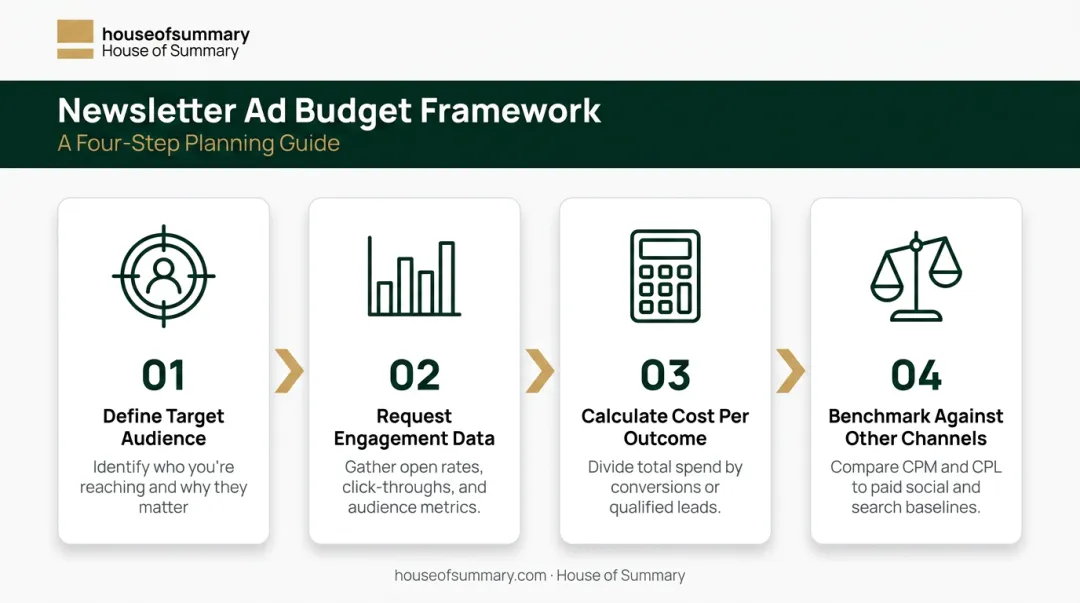 houseofsummary
House of Summary

Newsletter Ad Budget Framework
A Four-Step Planning Guide

01
Define Target Audience
Identify who you're reaching and why they matter

02
Request Engagement Data
Gather open rates, click-throughs, and audience metrics.

03
Calculate Cost Per Outcome
Divide total spend by conversions or qualified leads.

04
Benchmark Against Other Channels
Compare CPM and CPL to paid social and search baselines.

houseofsummary.com · House of Summary